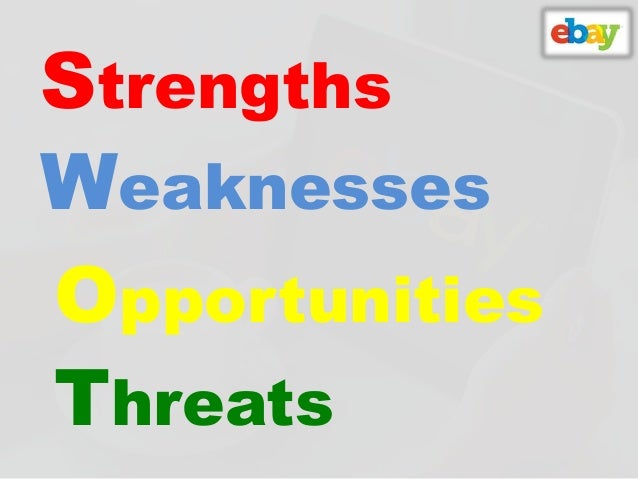 ebay

Strengths

Weaknesses

Opportunities

Threats